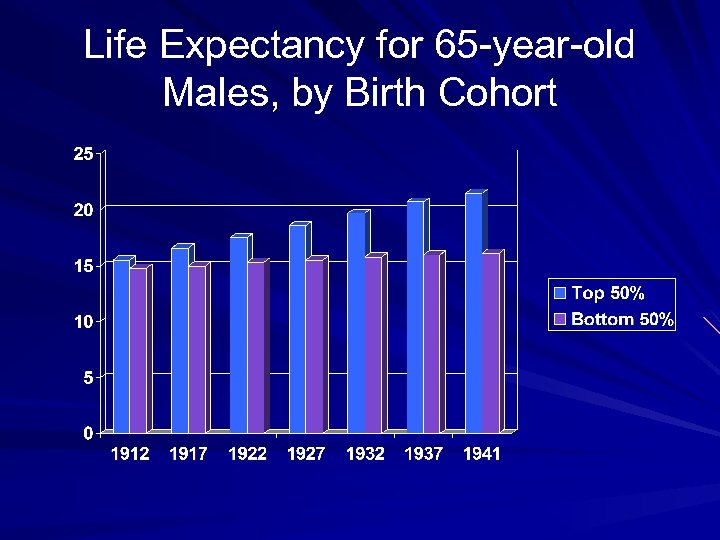 Life Expectancy for 65-year-old Males, by Birth Cohort

25
20
15
10
5
0

1912 1917 1922 1927 1932 1937 1941

Top 50%
Bottom 50%